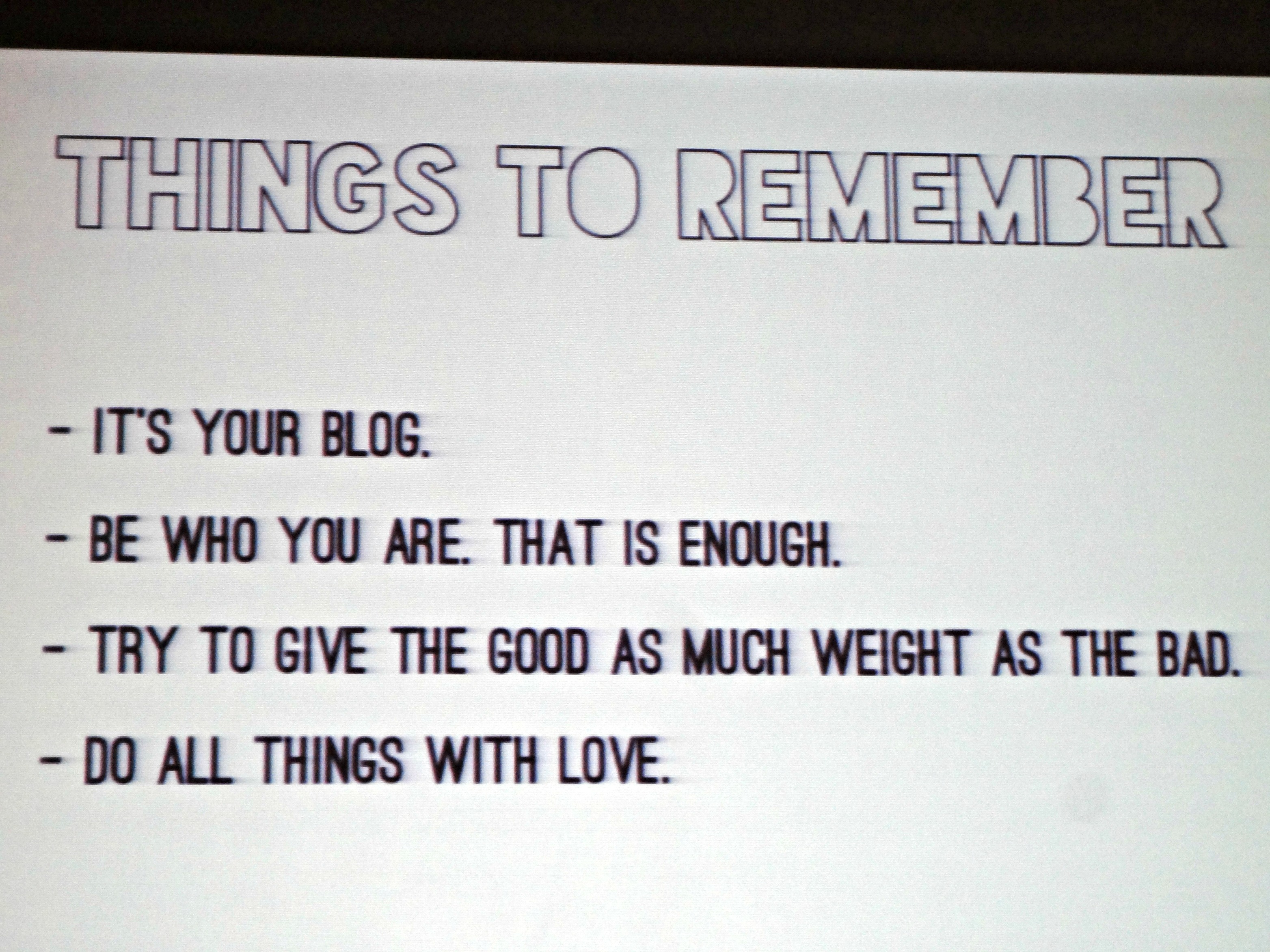 THINGS TO REMEMBER

- IT'S YOUR BLOG.

- BE WHO YOU ARE. THAT IS ENOUGH.

- TRY TO GIVE THE GOOD AS MUCH WEIGHT AS THE BAD.

- DO ALL THINGS WITH LOVE.